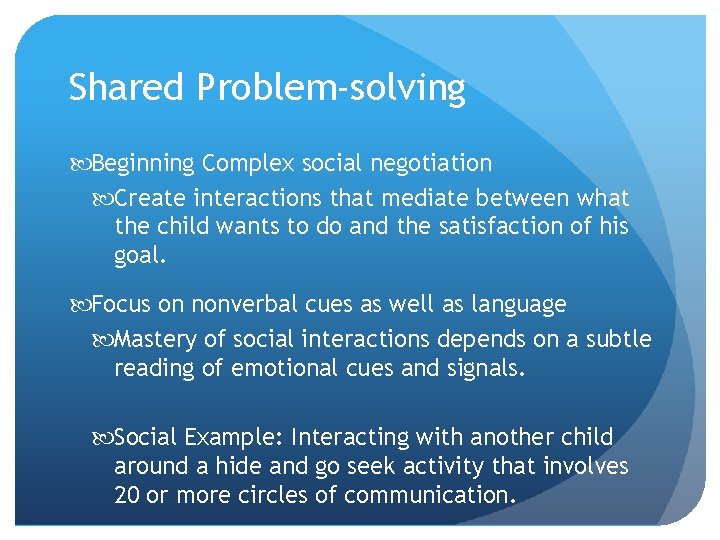 Shared Problem-solving

Beginning Complex social negotiation

Create interactions that mediate between what the child wants to do and the satisfaction of his goal.

Focus on nonverbal cues as well as language

Mastery of social interactions depends on a subtle reading of emotional cues and signals.

Social Example: Interacting with another child around a hide and go seek activity that involves 20 or more circles of communication.